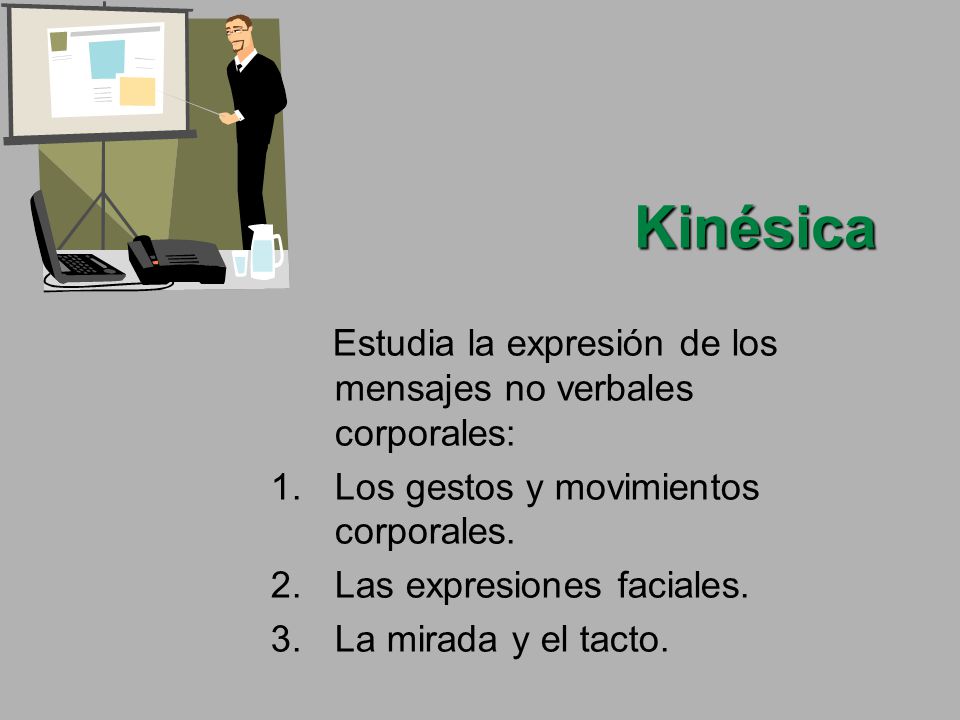 Kinésica

Estudia la expresión de los mensajes no verbales corporales:

1. Los gestos y movimientos corporales.
2. Las expresiones faciales.
3. La mirada y el tacto.